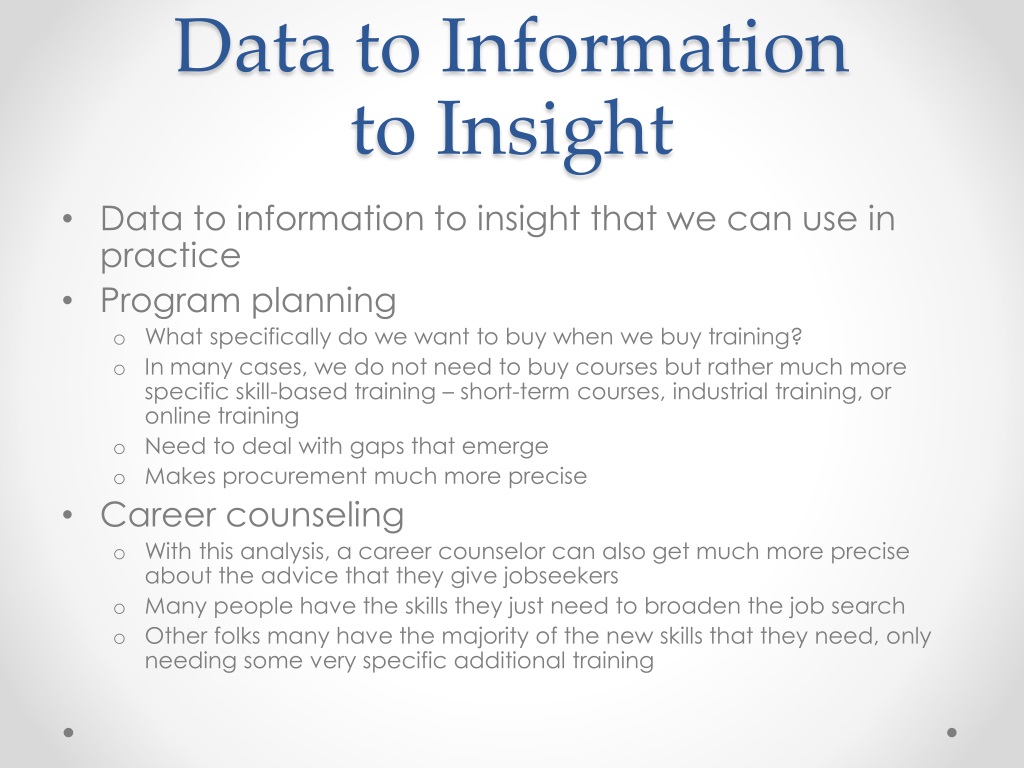 Data to Information to Insight

• Data to information to insight that we can use in practice
• Program planning
  o What specifically do we want to buy when we buy training?
  o In many cases, we do not need to buy courses but rather much more specific skill-based training – short-term courses, industrial training, or online training
  o Need to deal with gaps that emerge
  o Makes procurement much more precise
• Career counseling
  o With this analysis, a career counselor can also get much more precise about the advice that they give jobseekers
  o Many people have the skills they just need to broaden the job search
  o Other folks many have the majority of the new skills that they need, only needing some very specific additional training